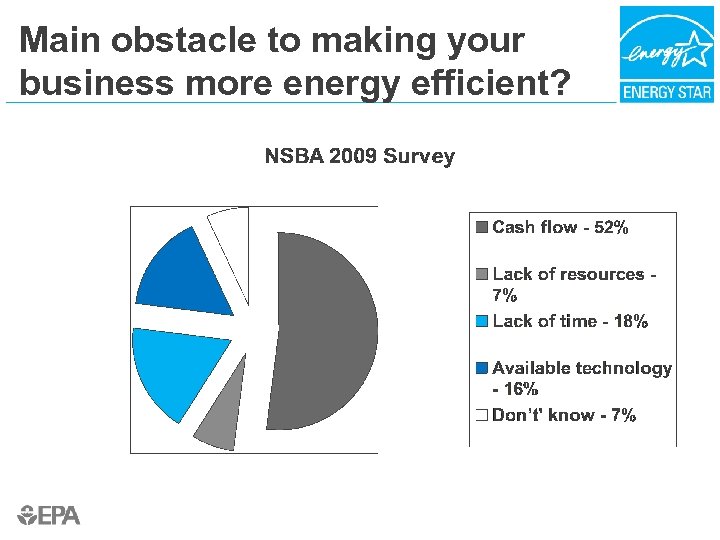 Main obstacle to making your business more energy efficient?

energy

ENERGY STAR

NSBA 2009 Survey

Cash flow - 52%

Lack of resources - 7%

Lack of time - 18%

Available technology - 16%

Don't' know - 7%

EPA